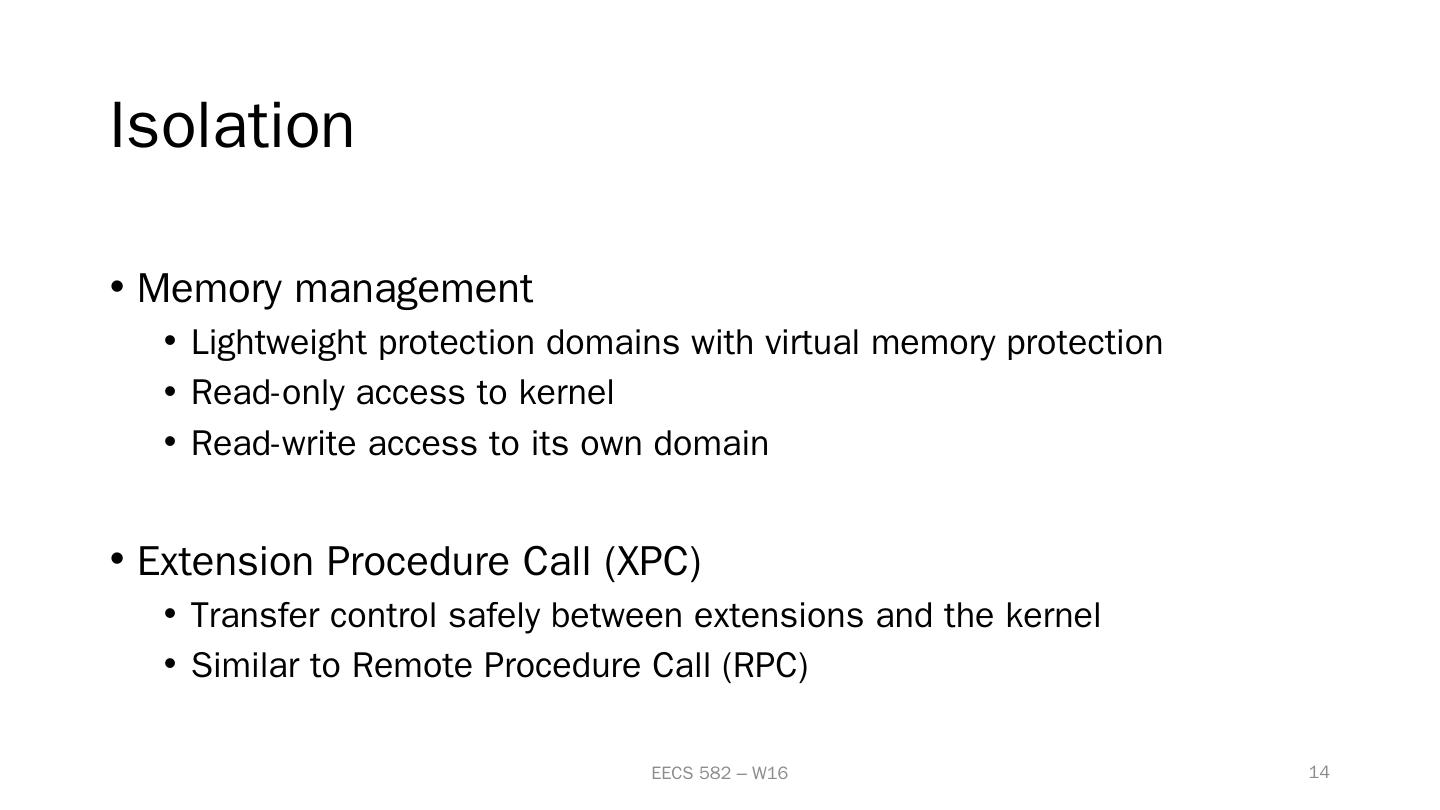 Isolation

• Memory management
  • Lightweight protection domains with virtual memory protection
  • Read-only access to kernel
  • Read-write access to its own domain

• Extension Procedure Call (XPC)
  • Transfer control safely between extensions and the kernel
  • Similar to Remote Procedure Call (RPC)

EECS 582 – W16

14